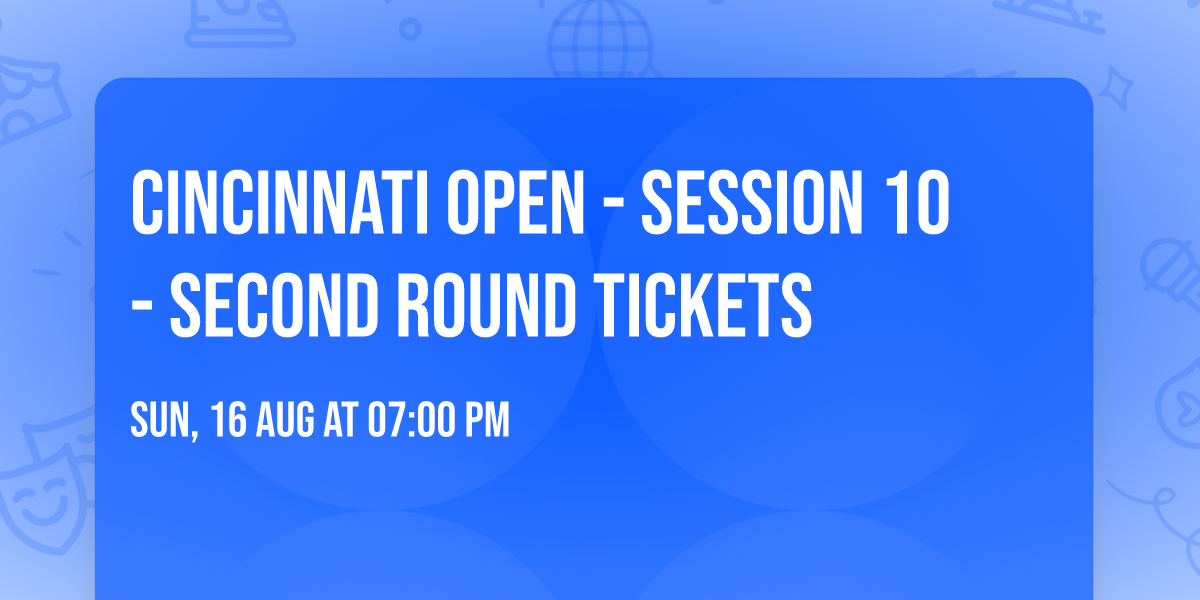 CINCINNATI OPEN - SESSION 10 - SECOND ROUND TICKETS

SUN, 16 AUG AT 07:00 PM